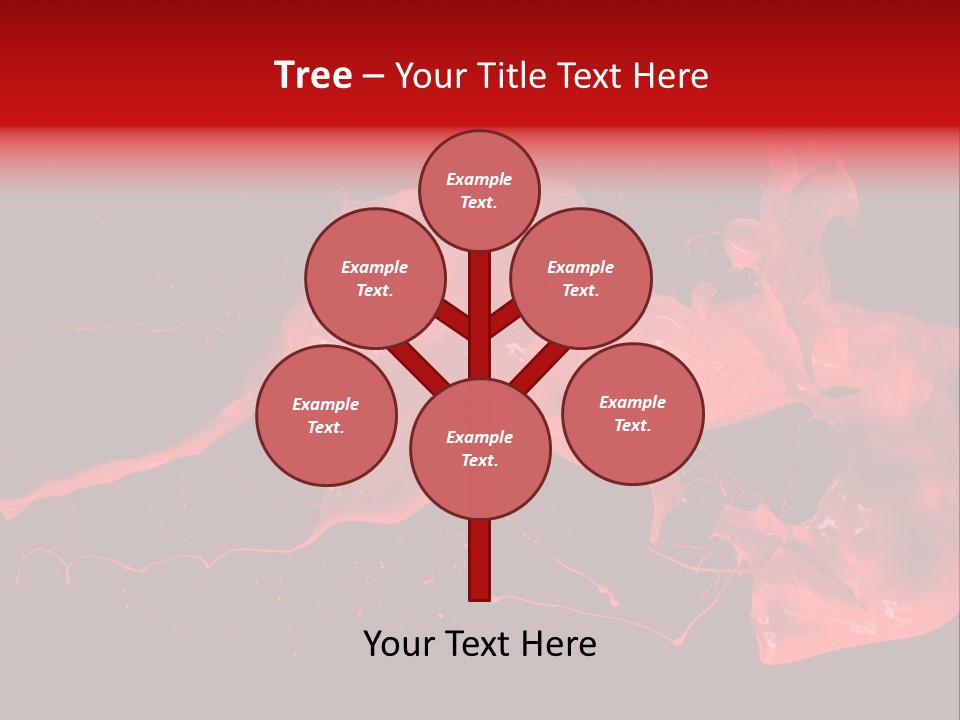 Tree – Your Title Text Here

Example Text.

Example Text.

Example Text.

Example Text.

Example Text.

Example Text.

Your Text Here